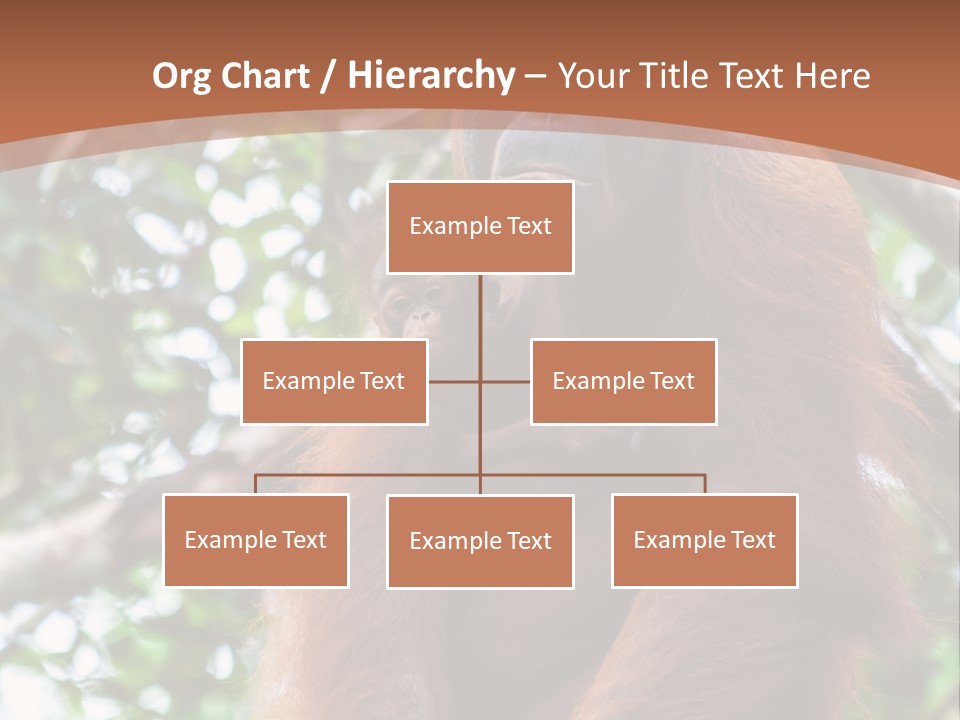 Org Chart / Hierarchy – Your Title Text Here

Example Text

Example Text

Example Text

Example Text

Example Text

Example Text